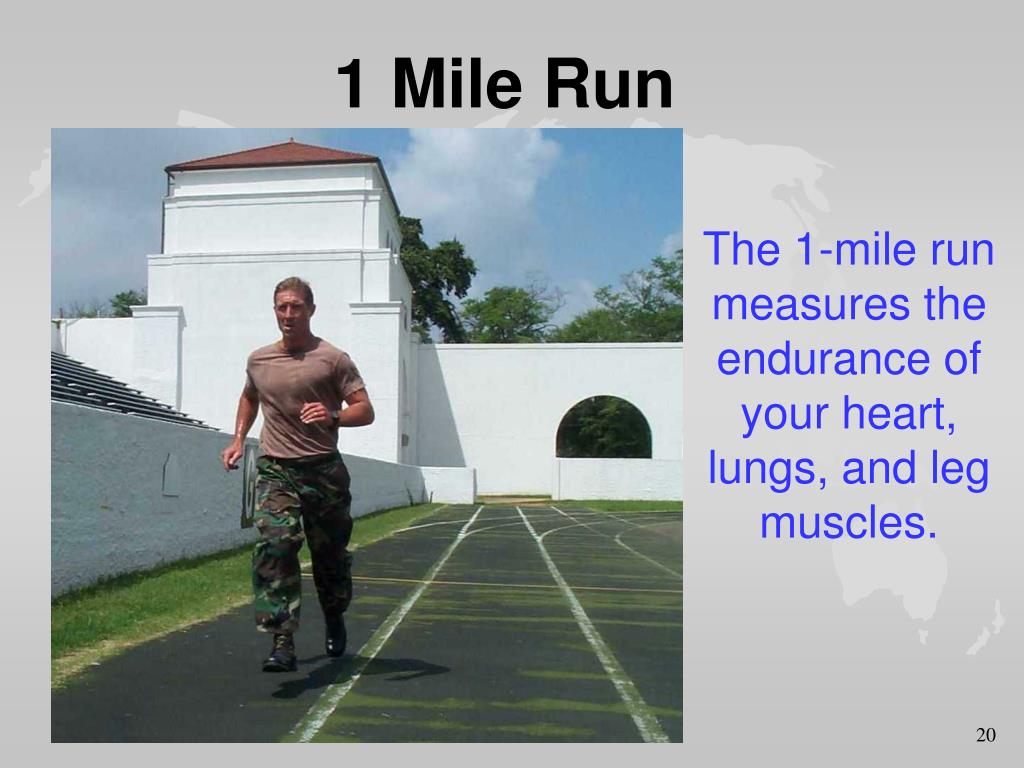 1 Mile Run

The 1-mile run measures the endurance of your heart, lungs, and leg muscles.

20